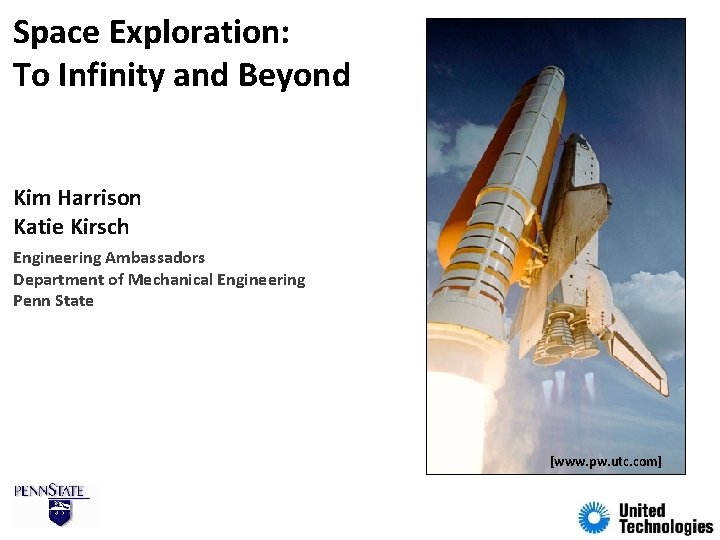 Space Exploration:
To Infinity and Beyond

Kim Harrison
Katie Kirsch

Engineering Ambassadors
Department of Mechanical Engineering
Penn State

[www.pw.utc.com]

PENNSTATE

United Technologies